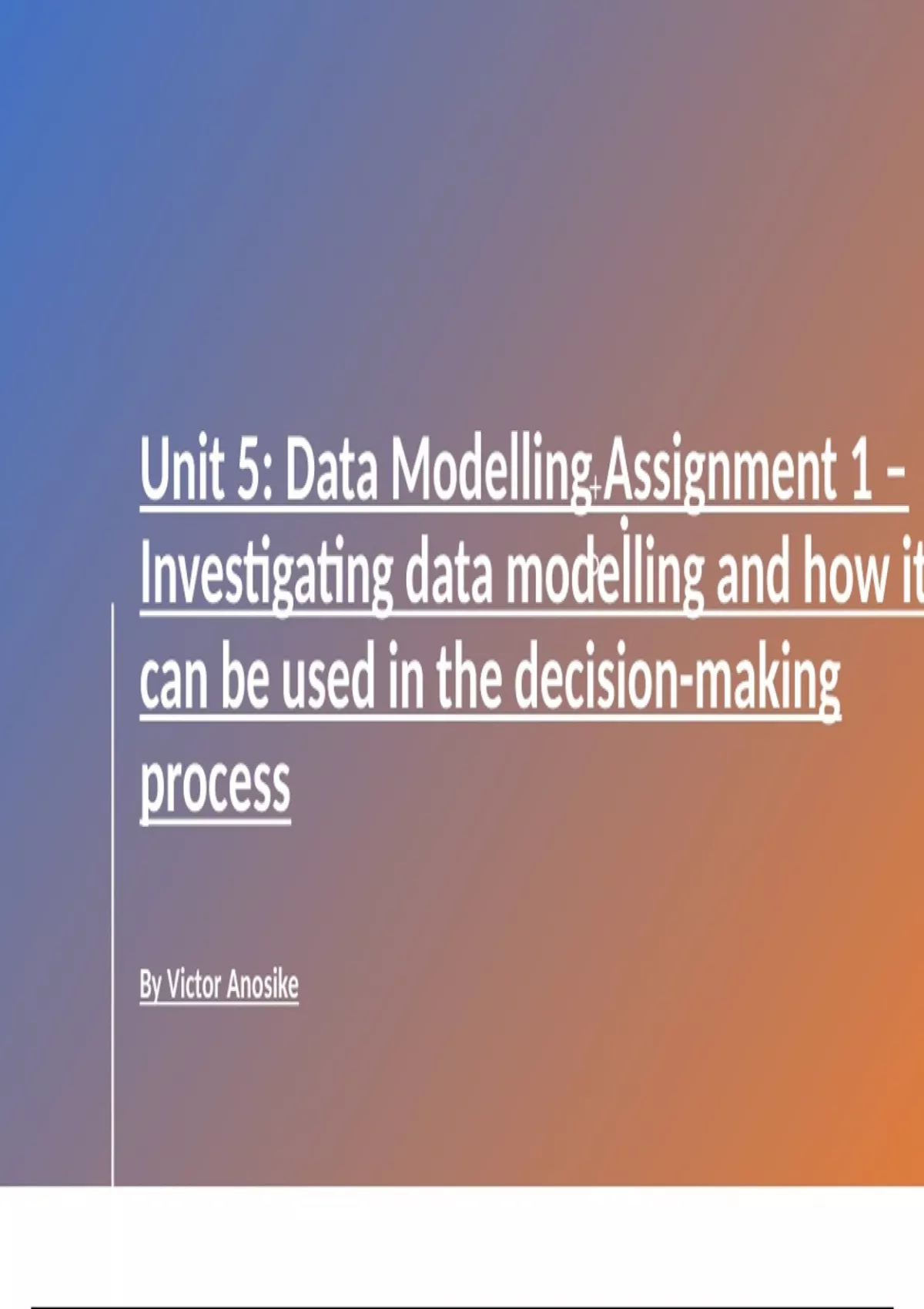 Unit 5: Data Modelling Assignment 1 – Investigating data modelling and how it can be used in the decision-making process

By Victor Anosike